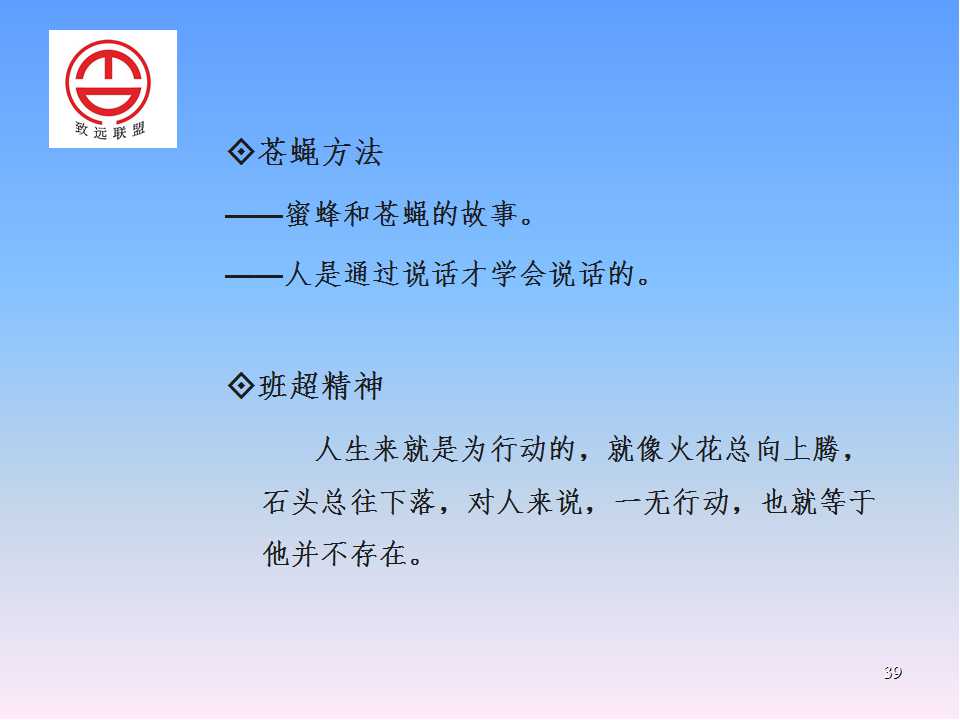 致远联盟

◈苍蝇方法

——蜜蜂和苍蝇的故事。

——人是通过说话才学会说话的。

◈班超精神

人生来就是为行动的，就像火花总向上腾，石头总往下落，对人来说，一无行动，也就等于他并不存在。

39